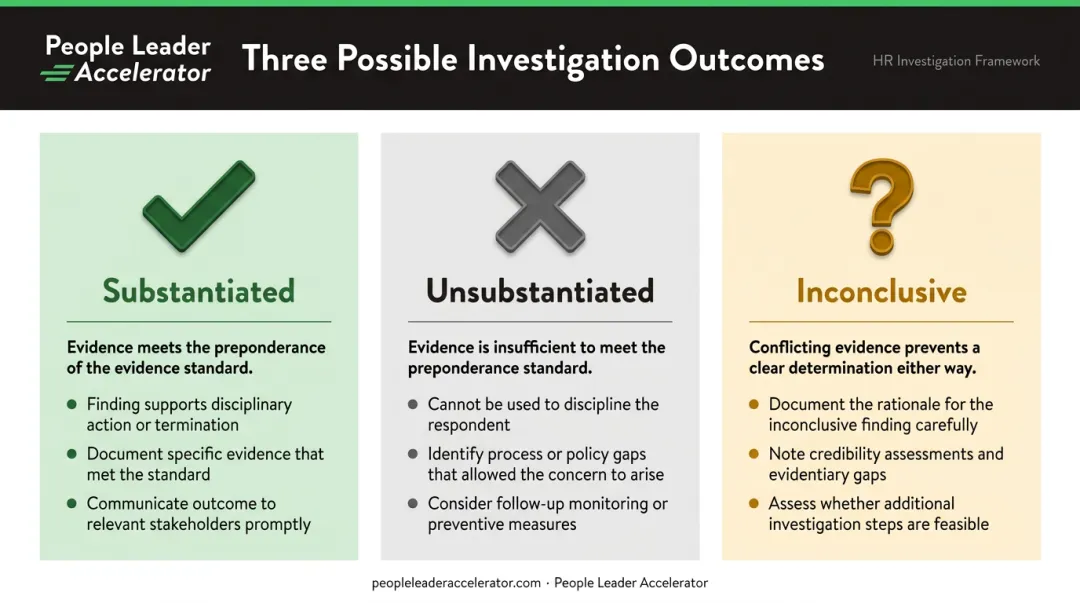 People Leader Accelerator

Three Possible Investigation Outcomes

HR Investigation Framework

Substantiated

Evidence meets the preponderance of the evidence standard.

- Finding supports disciplinary action or termination
- Document specific evidence that met the standard
- Communicate outcome to relevant stakeholders promptly

Unsubstantiated

Evidence is insufficient to meet the preponderance standard.

- Cannot be used to discipline the respondent
- Identify process or policy gaps that allowed the concern to arise
- Consider follow-up monitoring or preventive measures

Inconclusive

Conflicting evidence prevents a clear determination either way.

- Document the rationale for the inconclusive finding carefully
- Note credibility assessments and evidentiary gaps
- Assess whether additional investigation steps are feasible

peopleleaderaccelerator.com · People Leader Accelerator